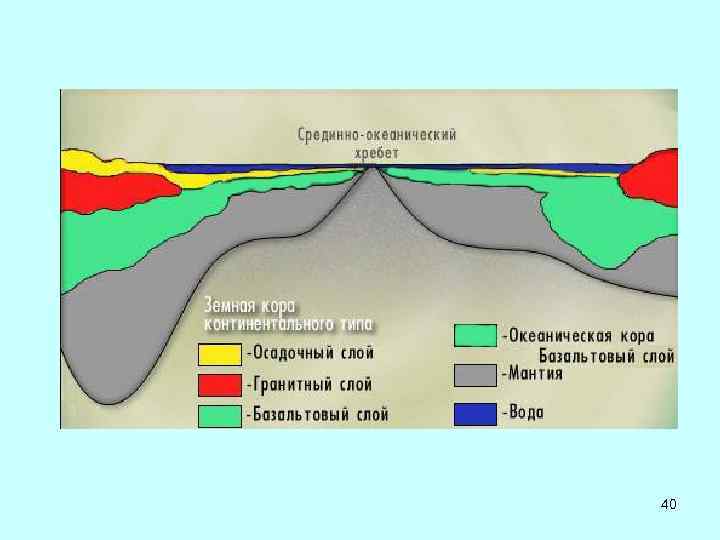 Срединно-океанический хребет

Земная кора континентального типа

-Осадочный слой

-Гранитный слой

-Базальтовый слой

-Океаническая кора Базальтовый слой

-Мантия

-Вода

40